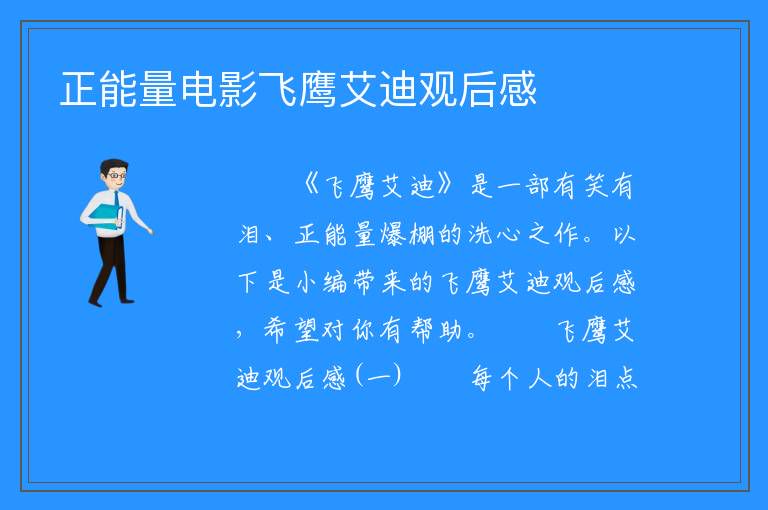 正能量电影飞鹰艾迪观后感

《飞鹰艾迪》是一部有笑有泪、正能量爆棚的洗心之作。以下是小编带来的飞鹰艾迪观后感，希望对你有帮助。 飞鹰艾迪观后感(一) 每个人的泪点